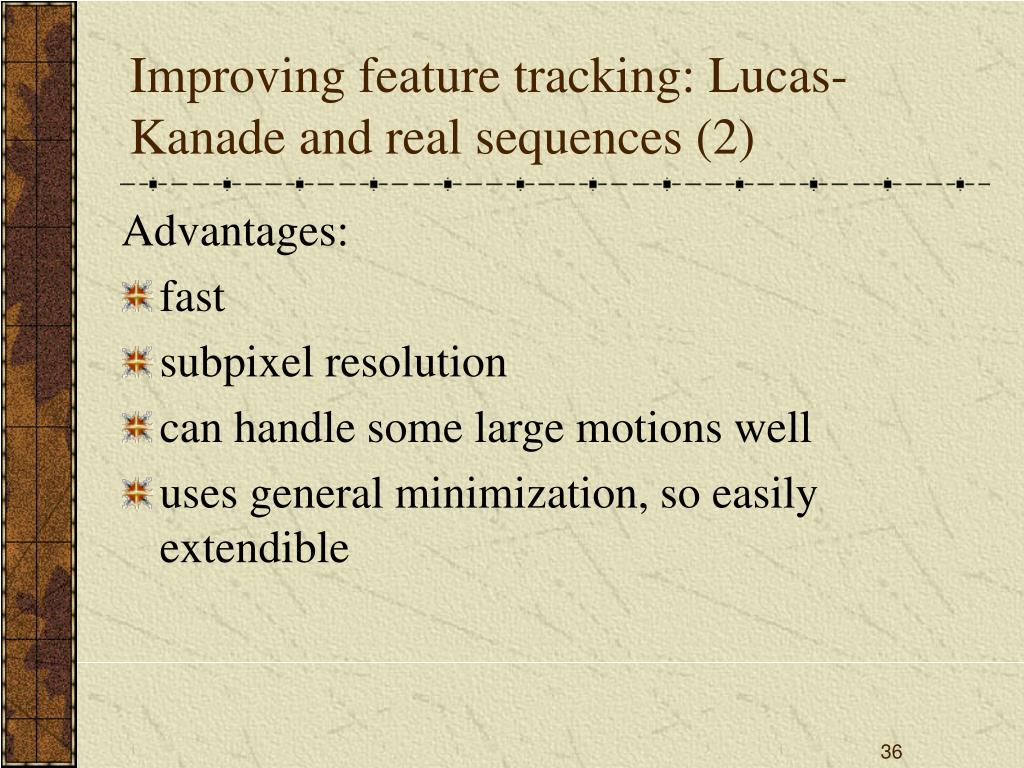 Improving feature tracking: Lucas-Kanade and real sequences (2)

Advantages:

fast

subpixel resolution

can handle some large motions well

uses general minimization, so easily extendible

36